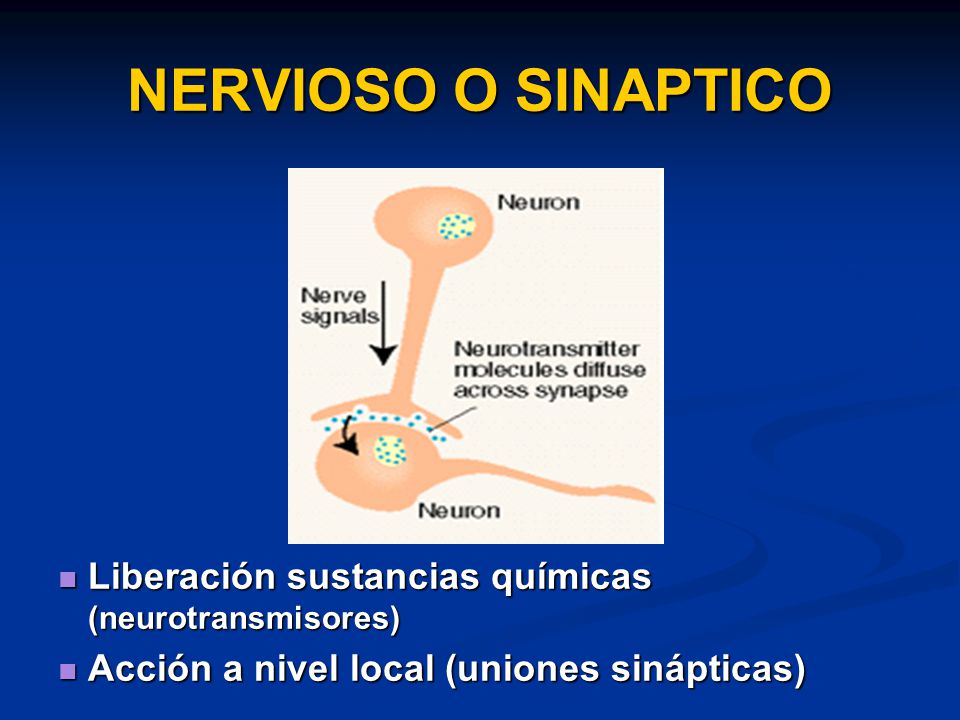 NERVIOSO O SINAPTICO

Neuron

Nerve signals

Neurotransmitter molecules diffuse across synapse

Neuron

Liberación sustancias químicas (neurotransmisores)

Acción a nivel local (uniones sinápticas)